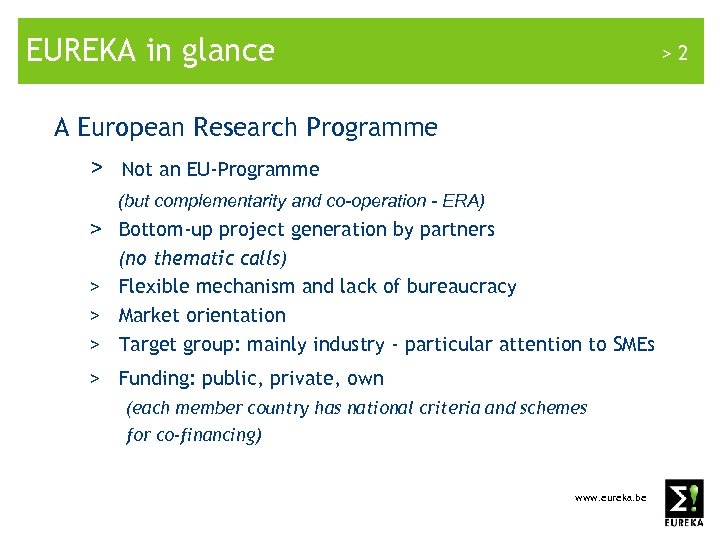 EUREKA in glance

> 2

A European Research Programme

> Not an EU-Programme

(but complementarity and co-operation - ERA)

> Bottom-up project generation by partners

(no thematic calls)

> Flexible mechanism and lack of bureaucracy

> Market orientation

> Target group: mainly industry - particular attention to SMEs

> Funding: public, private, own

(each member country has national criteria and schemes for co-financing)

www.eureka.be

Σ!
EUREKA